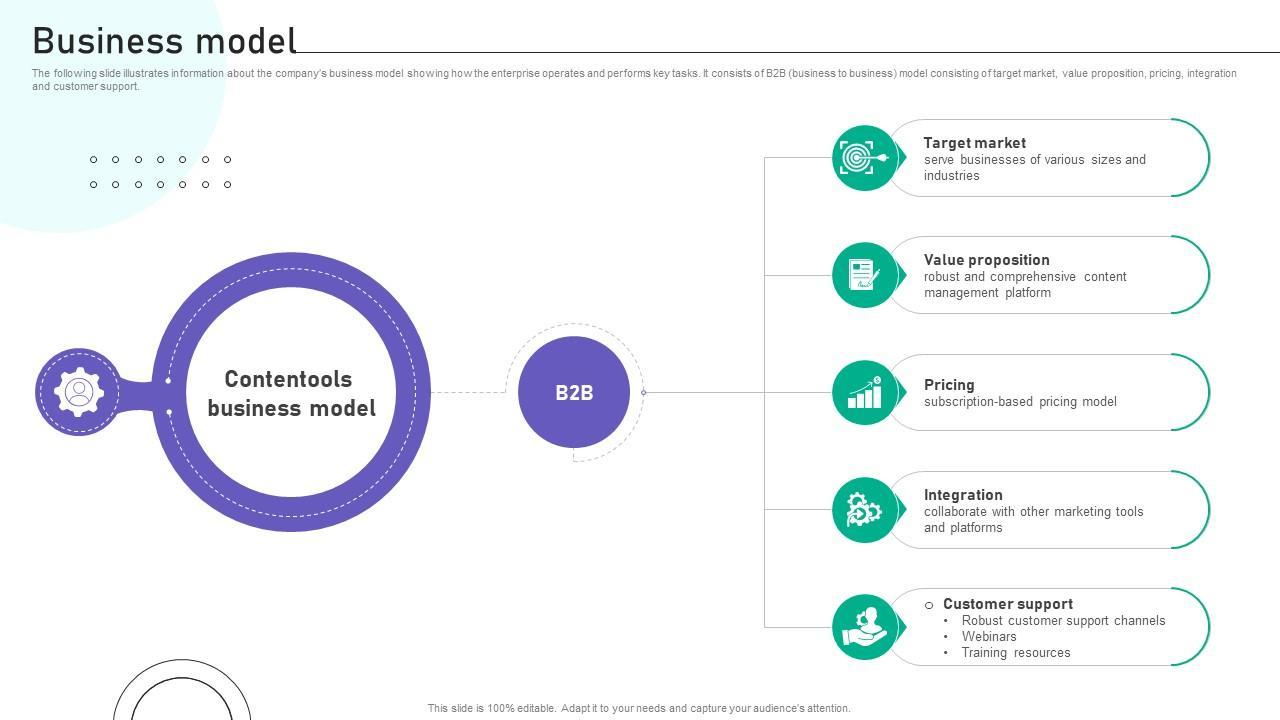 Business model

The following slide illustrates information about the company's business model showing how the enterprise operates and performs key tasks. It consists of B2B (business to business) model consisting of target market, value proposition, pricing, integration and customer support.

Contentools business model

B2B

Target market
serve businesses of various sizes and industries

Value proposition
robust and comprehensive content management platform

Pricing
subscription-based pricing model

Integration
collaborate with other marketing tools and platforms

Customer support
• Robust customer support channels
• Webinars
• Training resources

This slide is 100% editable. Adapt it to your needs and capture your audience's attention.